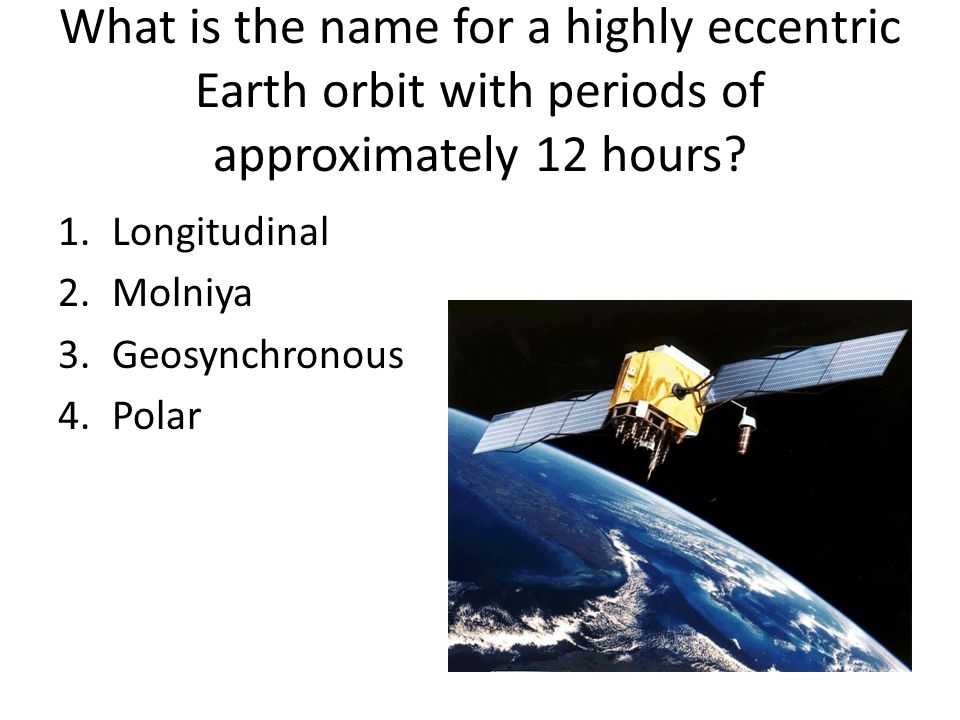 What is the name for a highly eccentric Earth orbit with periods of approximately 12 hours?

1. Longitudinal
2. Molniya
3. Geosynchronous
4. Polar